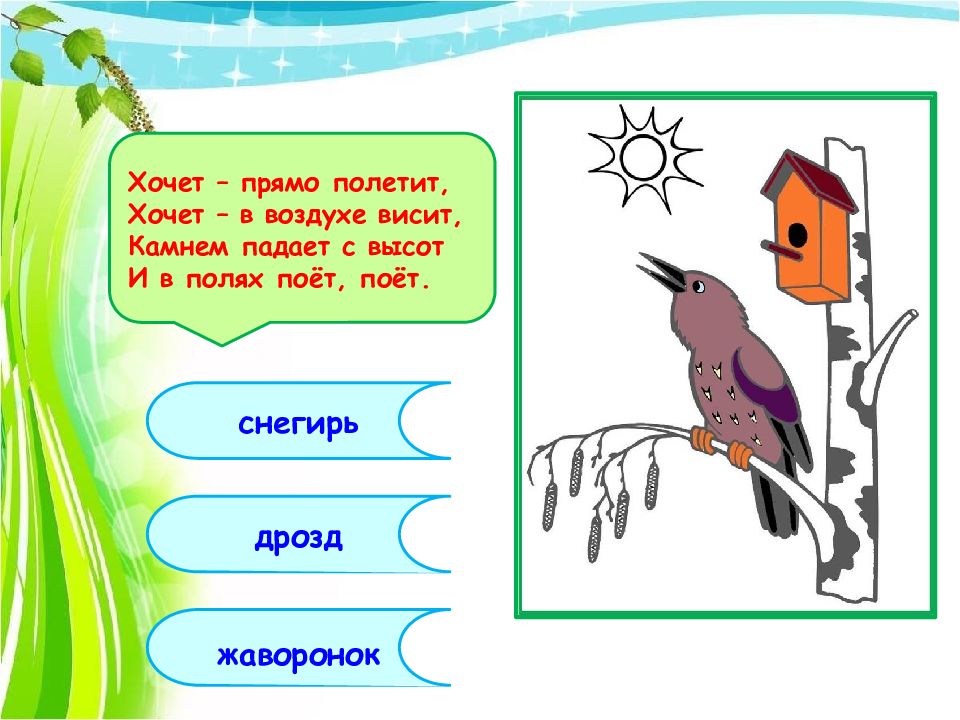 Хочет – прямо полетит,
Хочет – в воздухе висит,
Камнем падает с высот
И в полях поёт, поёт.

снегирь

дрозд

жаворонок